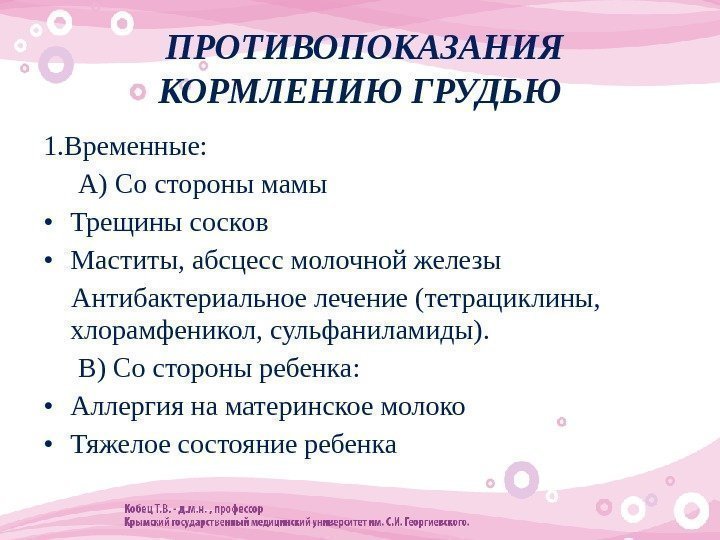 ПРОТИВОПОКАЗАНИЯ КОРМЛЕНИЮ ГРУДЬЮ

1.Временные:

А) Со стороны мамы

• Трещины сосков
• Маститы, абсцесс молочной железы

Антибактериальное лечение (тетрациклины, хлорамфеникол, сульфаниламиды).

В) Со стороны ребенка:

• Аллергия на материнское молоко
• Тяжелое состояние ребенка

Кобец Т.В. - д.м.н. , профессор
Крымский государственный медицинский университет им. С.И. Георгиевского.